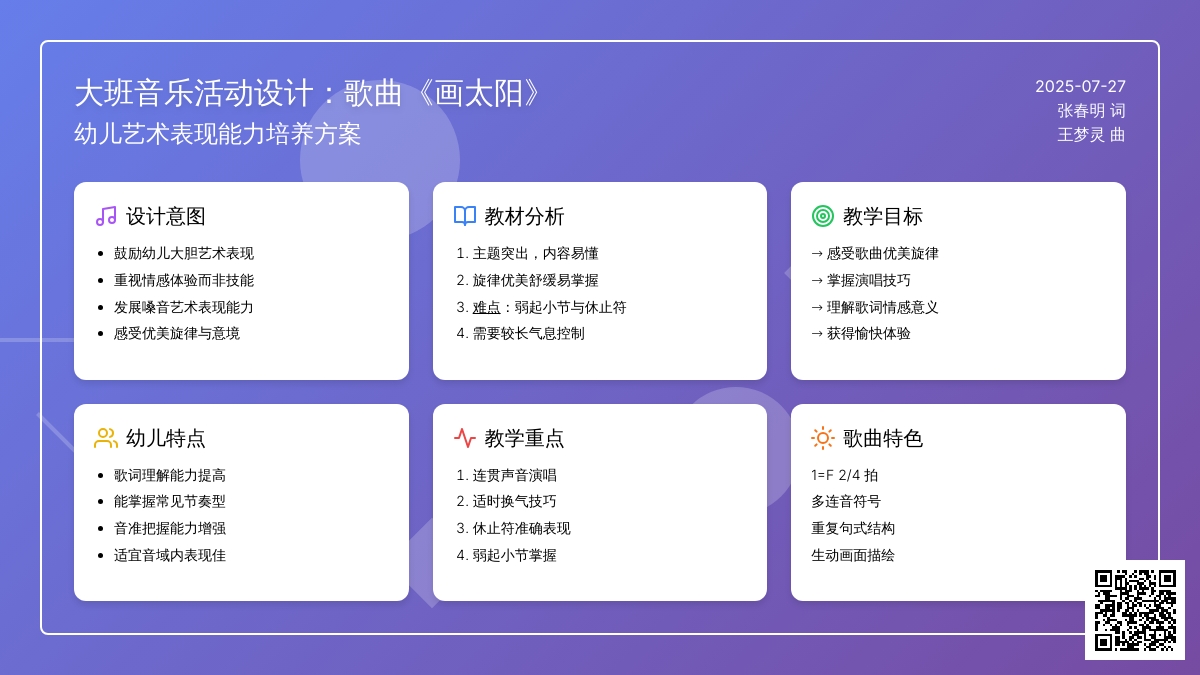 大班音乐活动设计：歌曲《画太阳》
幼儿艺术表现能力培养方案

2025-07-27
张春明 词
王梦灵 曲

设计意图
- 鼓励幼儿大胆艺术表现
- 重视情感体验而非技能
- 发展嗓音艺术表现能力
- 感受优美旋律与意境

教材分析
1. 主题突出，内容易懂
2. 旋律优美舒缓易掌握
3. 难点：弱起小节与休止符
4. 需要较长气息控制

教学目标
→ 感受歌曲优美旋律
→ 掌握演唱技巧
→ 理解歌词情感意义
→ 获得愉快体验

幼儿特点
- 歌词理解能力提高
- 能掌握常见节奏型
- 音准把握能力增强
- 适宜音域内表现佳

教学重点
1. 连贯声音演唱
2. 适时换气技巧
3. 休止符准确表现
4. 弱起小节掌握

歌曲特色
1=F 2/4 拍
多连音符号
重复句式结构
生动画面描绘